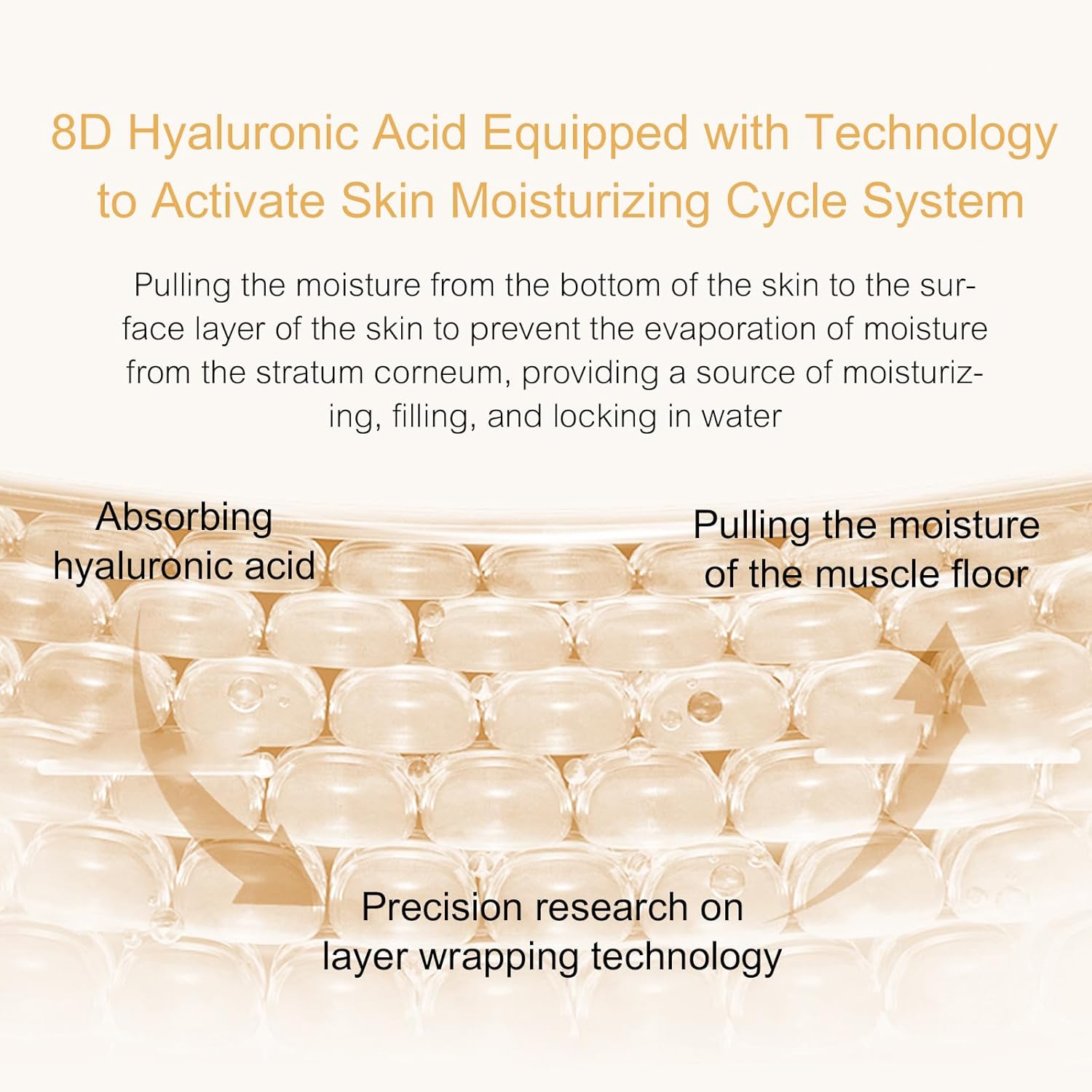 8D Hyaluronic Acid Equipped with Technology to Activate Skin Moisturizing Cycle System

Pulling the moisture from the bottom of the skin to the surface layer of the skin to prevent the evaporation of moisture from the stratum corneum, providing a source of moisturizing, filling, and locking in water

Absorbing hyaluronic acid

Pulling the moisture of the muscle floor

Precision research on layer wrapping technology